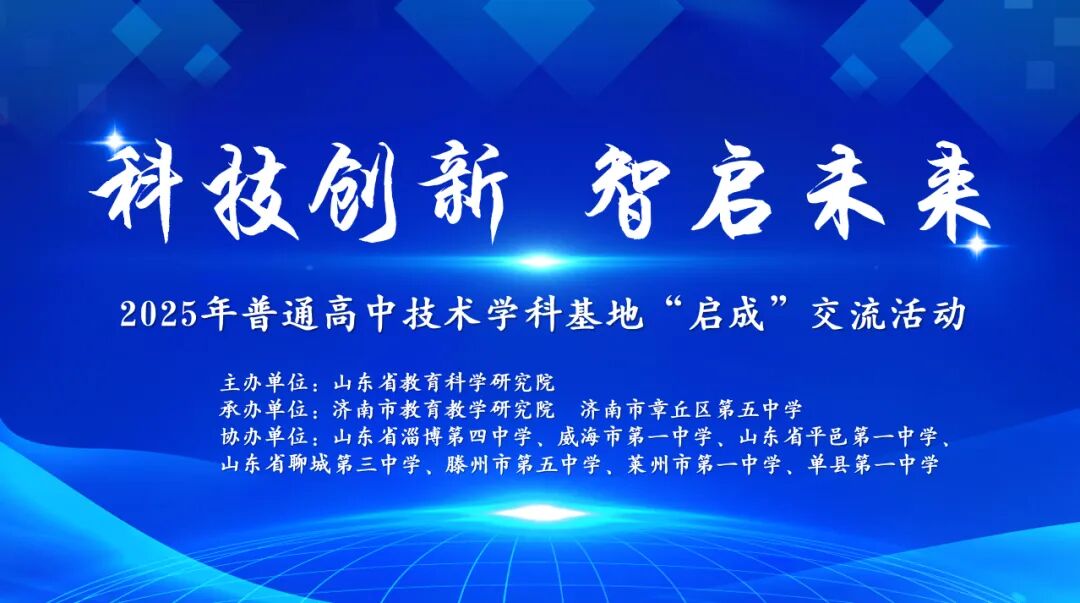 科技创新 智启未来

2025年普通高中技术学科基地“启成”交流活动

主办单位：山东省教育科学研究院
承办单位：济南市教育教学研究院 济南市章丘区第五中学
协办单位：山东省淄博第四中学、威海市第一中学、山东省平邑第一中学、山东省聊城第三中学、滕州市第五中学、莱州市第一中学、单县第一中学